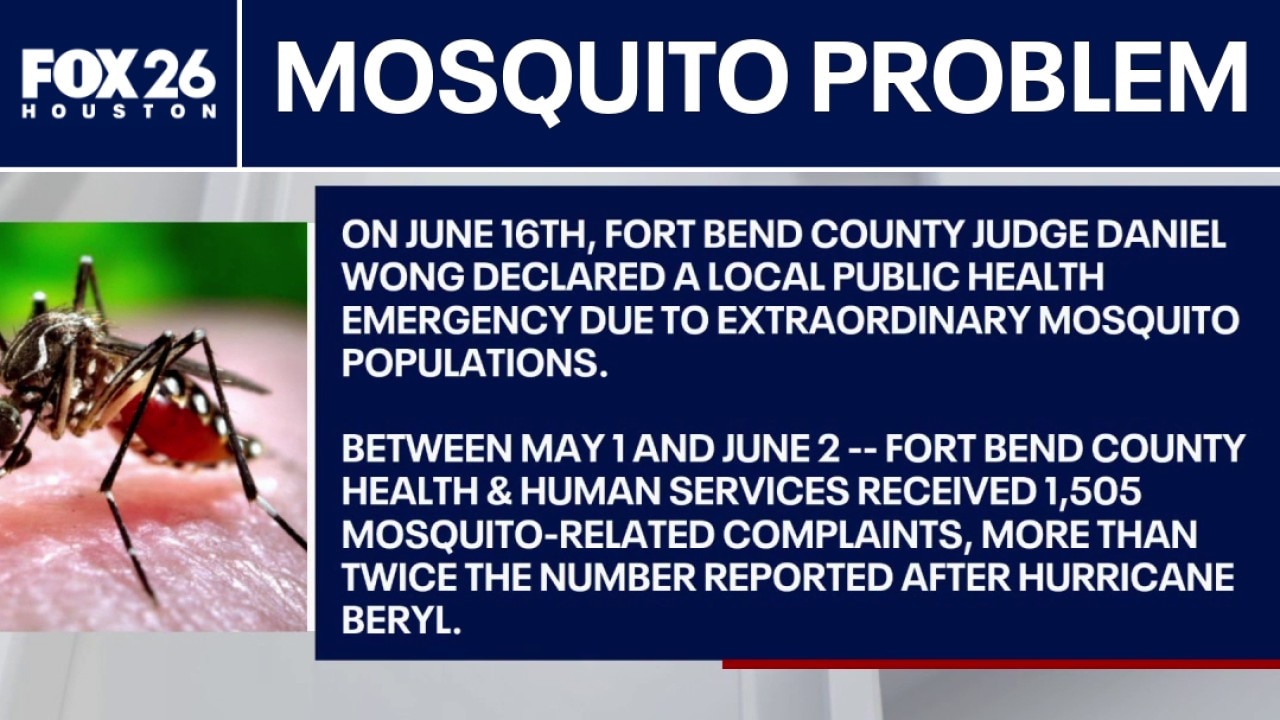 FOX 26 HOUSTON

MOSQUITO PROBLEM

ON JUNE 16TH, FORT BEND COUNTY JUDGE DANIEL WONG DECLARED A LOCAL PUBLIC HEALTH EMERGENCY DUE TO EXTRAORDINARY MOSQUITO POPULATIONS.

BETWEEN MAY 1 AND JUNE 2 -- FORT BEND COUNTY HEALTH & HUMAN SERVICES RECEIVED 1,505 MOSQUITO-RELATED COMPLAINTS, MORE THAN TWICE THE NUMBER REPORTED AFTER HURRICANE BERYL.